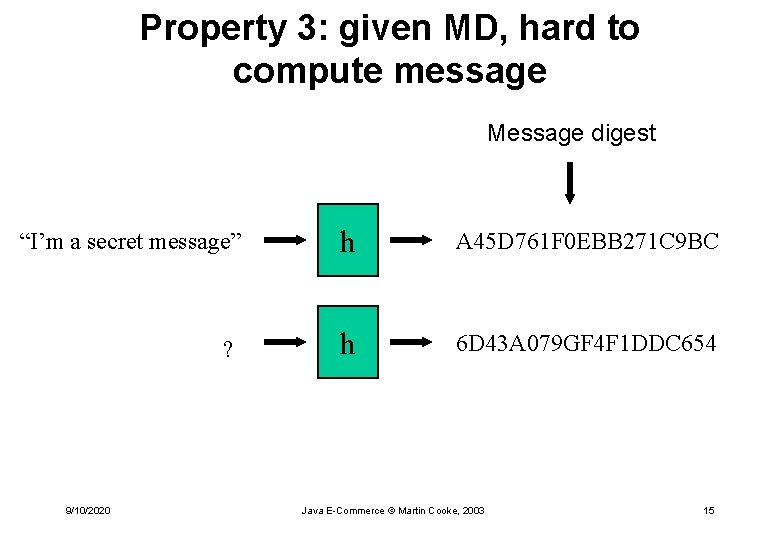 Property 3: given MD, hard to compute message

Message digest

“I’m a secret message” h A45D761F0EBB271C9BC

? h 6D43A079GF4F1DDC654

9/10/2020 Java E-Commerce © Martin Cooke, 2003 15